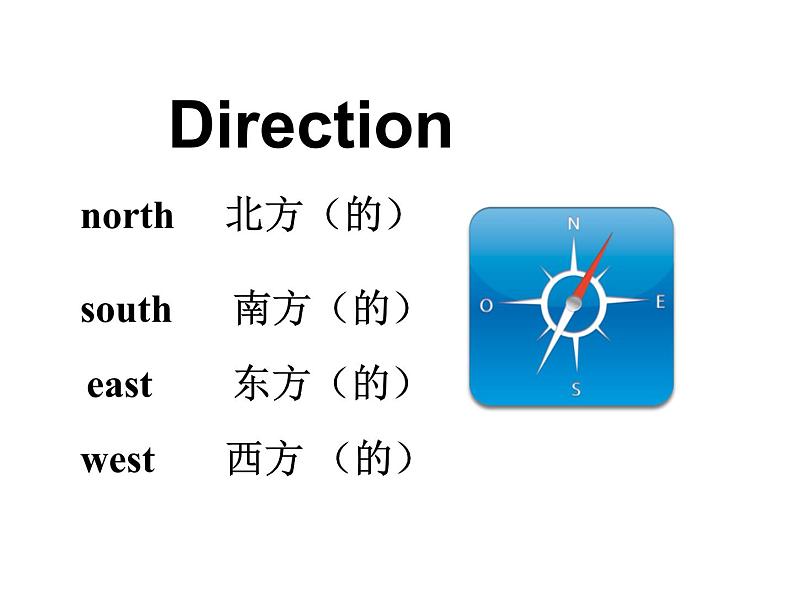 Direction

north 北方（的）

south 南方（的）

east 东方（的）

west 西方（的）

N

O

E

S